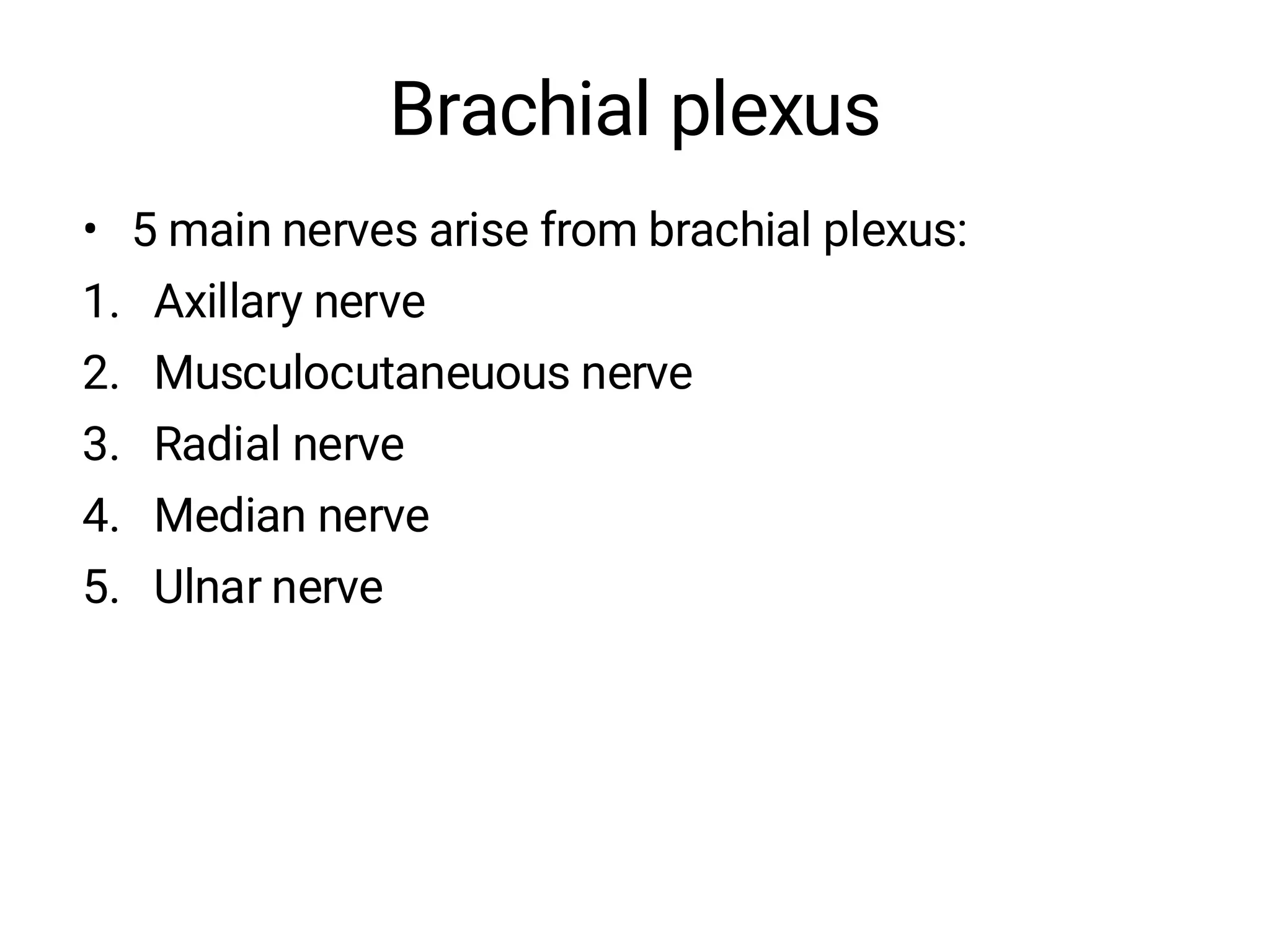 Brachial plexus

• 5 main nerves arise from brachial plexus:
1. Axillary nerve
2. Musculocutaneuous nerve
3. Radial nerve
4. Median nerve
5. Ulnar nerve